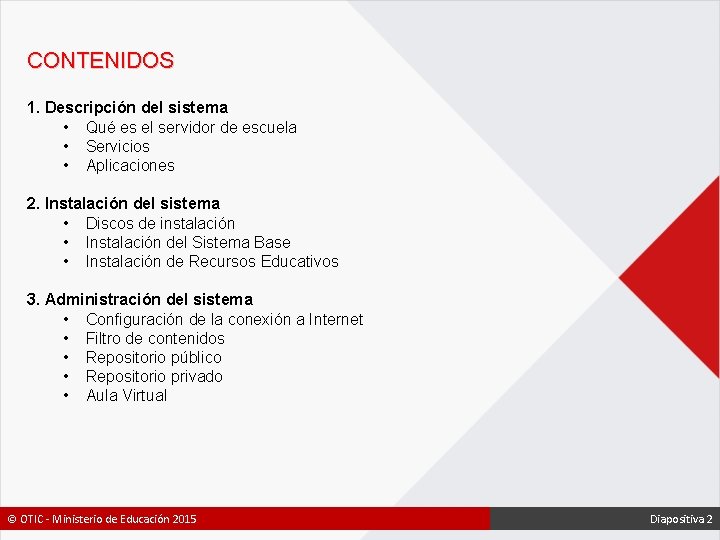 CONTENIDOS

1. Descripción del sistema
• Qué es el servidor de escuela
• Servicios
• Aplicaciones

2. Instalación del sistema
• Discos de instalación
• Instalación del Sistema Base
• Instalación de Recursos Educativos

3. Administración del sistema
• Configuración de la conexión a Internet
• Filtro de contenidos
• Repositorio público
• Repositorio privado
• Aula Virtual

© OTIC - Ministerio de Educación 2015

Diapositiva 2